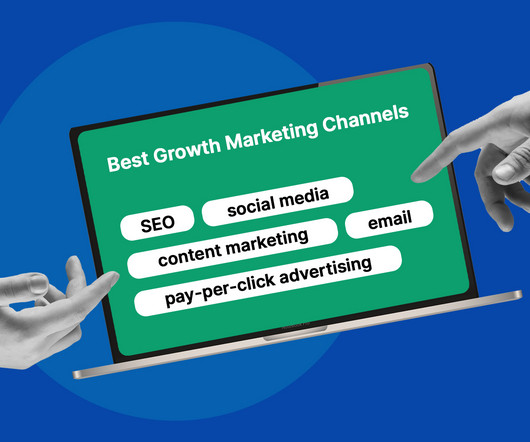 Best Growth Marketing Channels

SEO

social media

content marketing

email

pay-per-click advertising